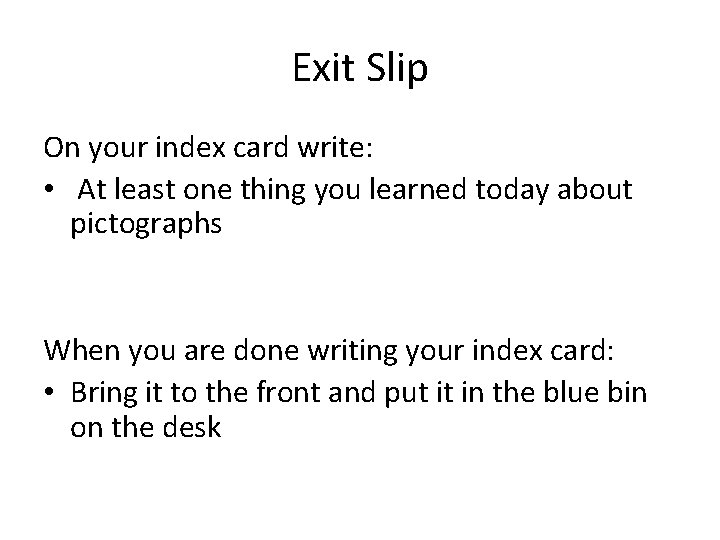 Exit Slip

On your index card write:

• At least one thing you learned today about pictographs

When you are done writing your index card:

• Bring it to the front and put it in the blue bin on the desk